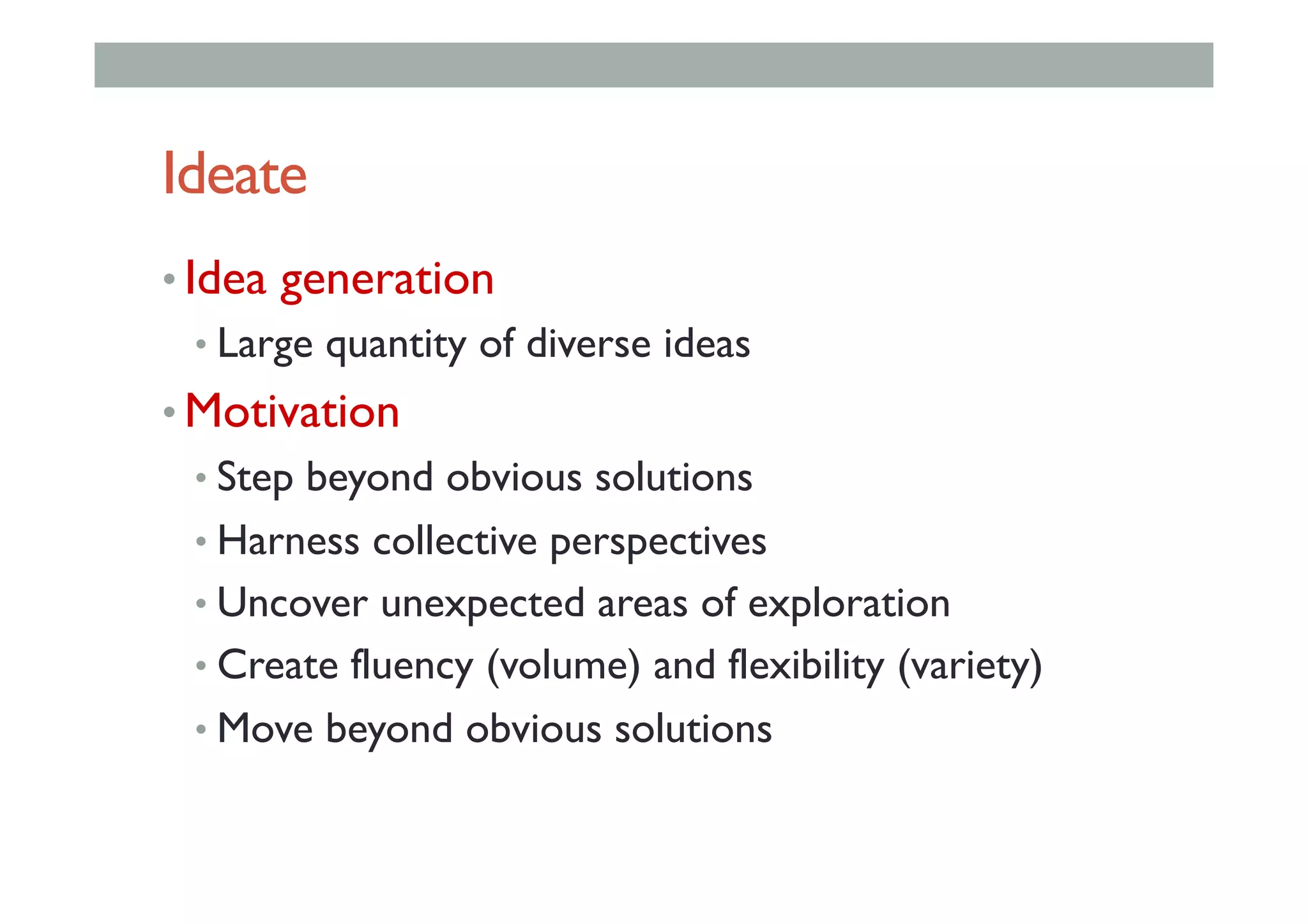 Ideate

• Idea generation
  • Large quantity of diverse ideas
• Motivation
  • Step beyond obvious solutions
  • Harness collective perspectives
  • Uncover unexpected areas of exploration
  • Create fluency (volume) and flexibility (variety)
  • Move beyond obvious solutions